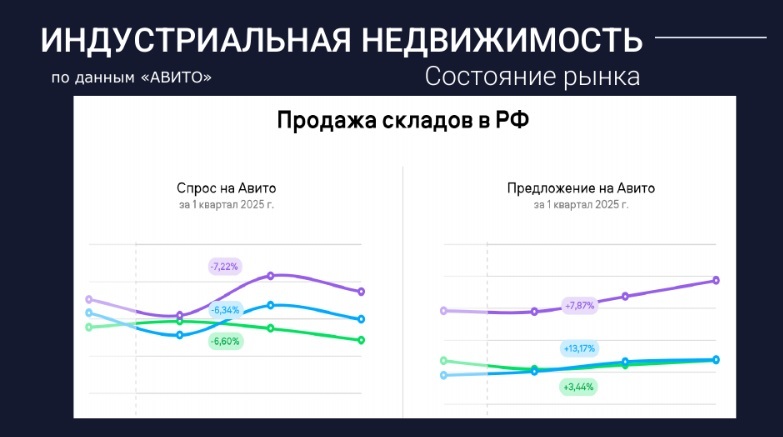 ИНДУСТРИАЛЬНАЯ НЕДВИЖИМОСТЬ

по данным «АВИТО»

Состояние рынка

Продажа складов в РФ

Спрос на Авито
за 1 квартал 2025 г.

-7,22%

-6,34%

-6,60%

Предложение на Авито
за 1 квартал 2025 г.

+7,87%

+13,17%

+3,44%